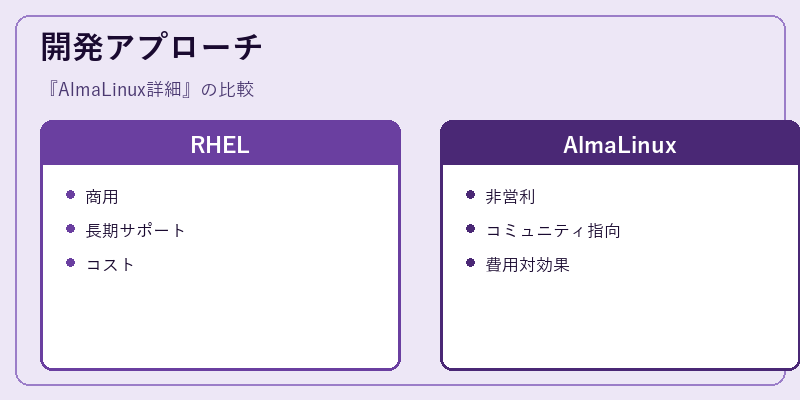 開発アプローチ

『AlmaLinux詳細』の比較

RHEL

- 商用
- 長期サポート
- コスト

AlmaLinux

- 非営利
- コミュニティ指向
- 費用対効果